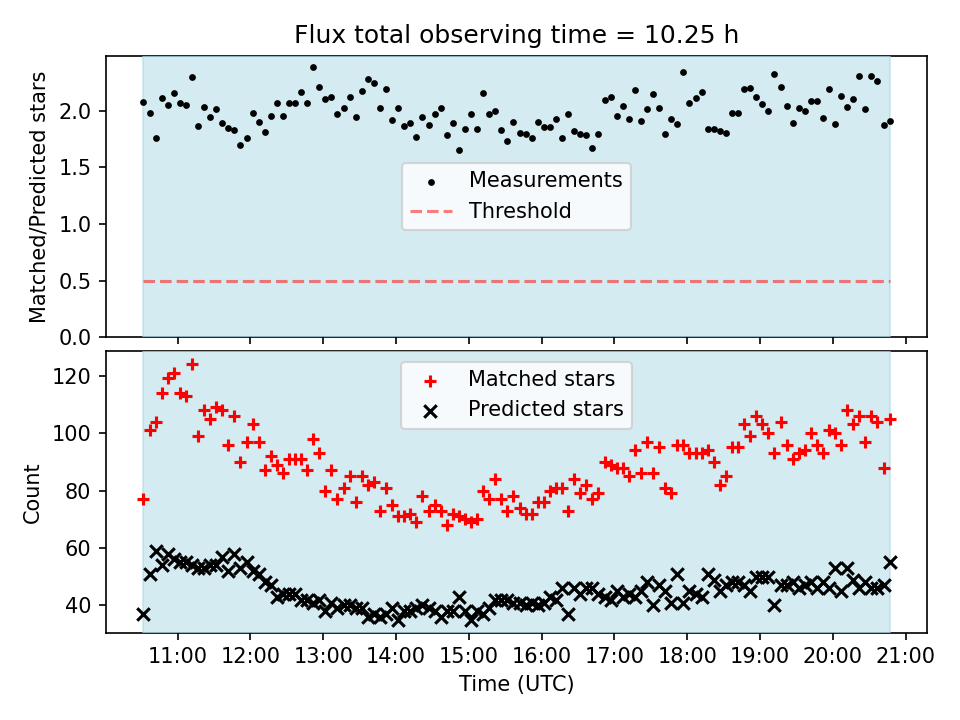 Flux total observing time = 10.25 h

Matched/Predicted stars

2.0
1.5
1.0
0.5
0.0

Measurements
Threshold

Count

120
100
80
60
40

Matched stars
Predicted stars

11:00 12:00 13:00 14:00 15:00 16:00 17:00 18:00 19:00 20:00 21:00

Time (UTC)